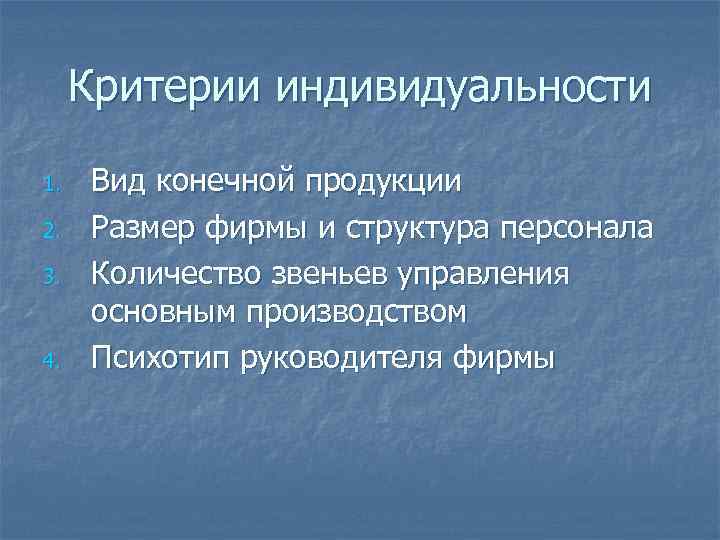 Критерии индивидуальности

1. Вид конечной продукции
2. Размер фирмы и структура персонала
3. Количество звеньев управления основным производством
4. Психотип руководителя фирмы